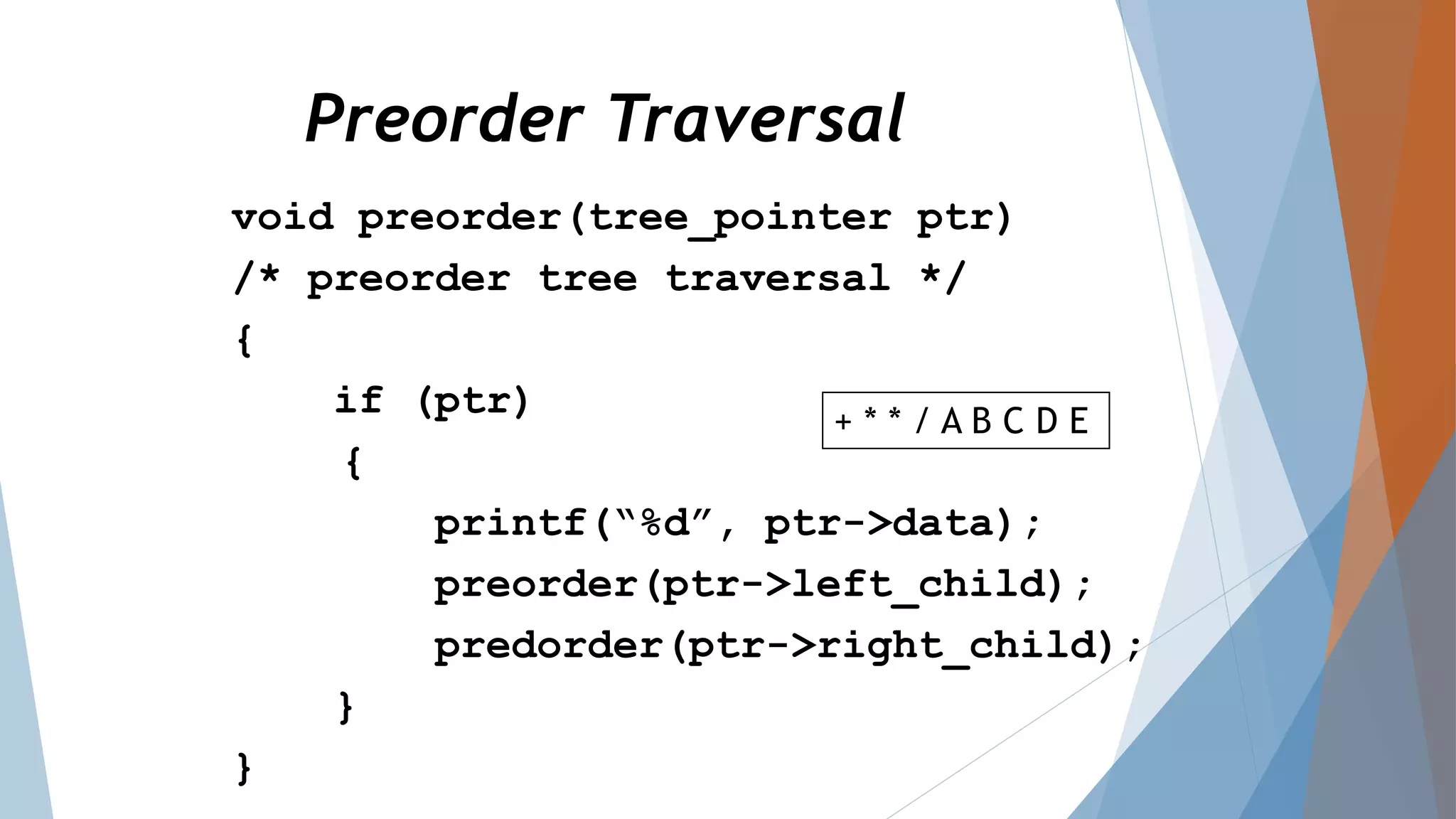 Preorder Traversal

void preorder(tree_pointer ptr)
/* preorder tree traversal */
{
if (ptr)
{
printf(“%d”, ptr->data);
preorder(ptr->left_child);
predorder(ptr->right_child);
}
}

+ * * / A B C D E